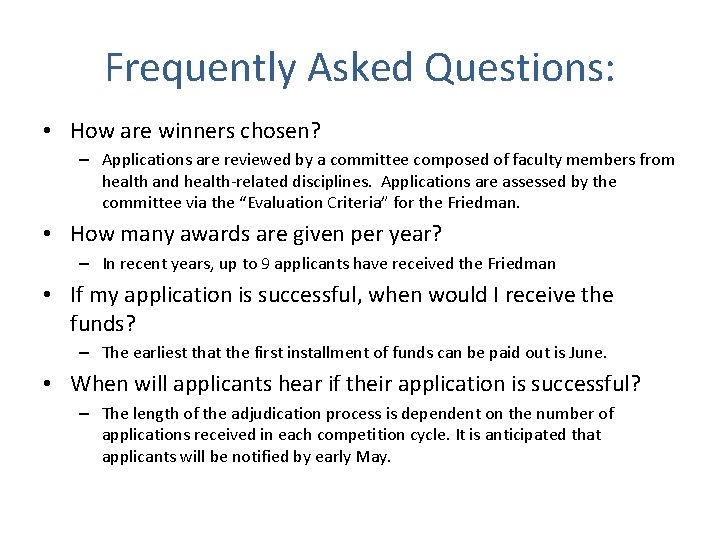 Frequently Asked Questions:

• How are winners chosen?
  – Applications are reviewed by a committee composed of faculty members from health and health-related disciplines. Applications are assessed by the committee via the “Evaluation Criteria” for the Friedman.

• How many awards are given per year?
  – In recent years, up to 9 applicants have received the Friedman

• If my application is successful, when would I receive the funds?
  – The earliest that the first installment of funds can be paid out is June.

• When will applicants hear if their application is successful?
  – The length of the adjudication process is dependent on the number of applications received in each competition cycle. It is anticipated that applicants will be notified by early May.